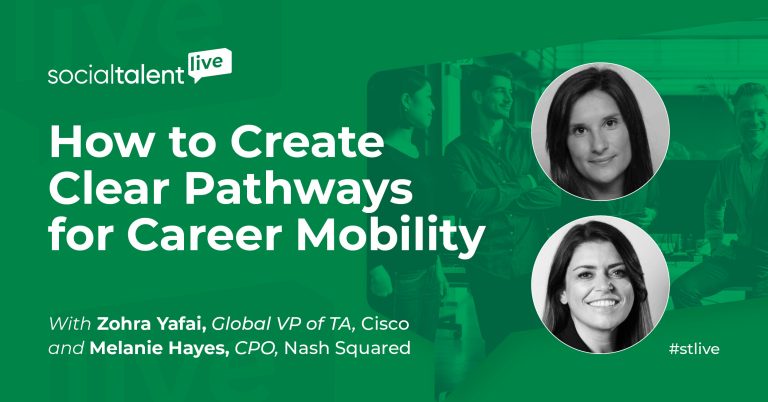 socialtalent live

How to Create Clear Pathways for Career Mobility

With Zohra Yafai, Global VP of TA, Cisco and Melanie Hayes, CPO, Nash Squared

#stlive